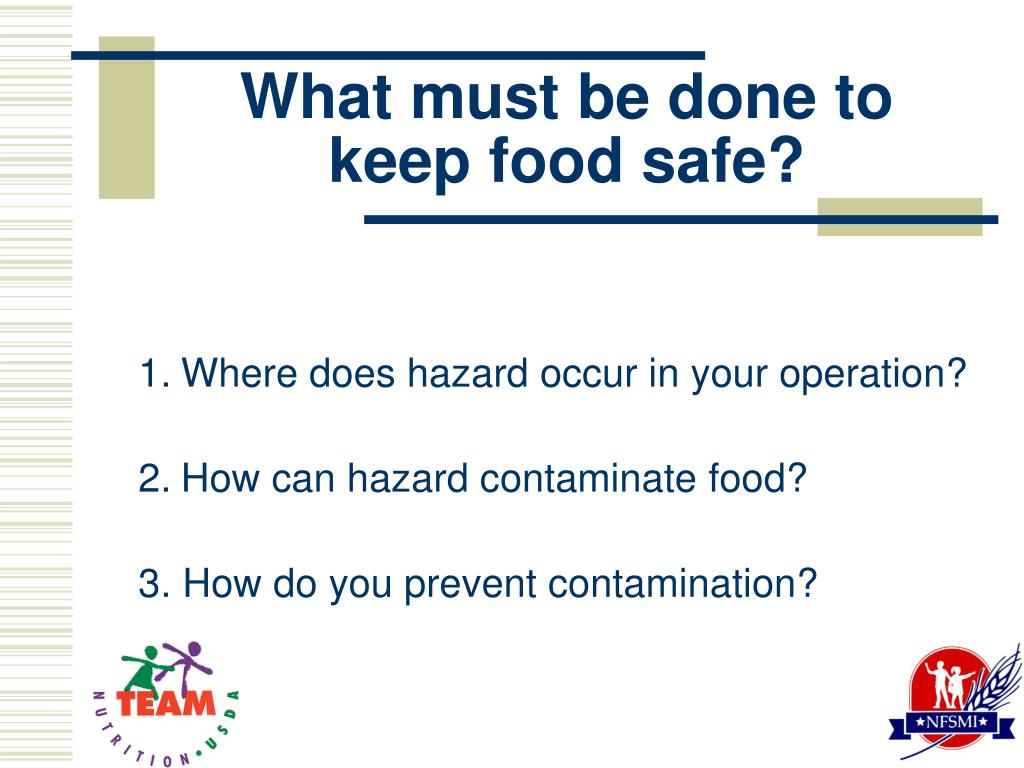 What must be done to keep food safe?

1. Where does hazard occur in your operation?

2. How can hazard contaminate food?

3. How do you prevent contamination?

TEAM
NUTRITION • USDA

★NFSMI★